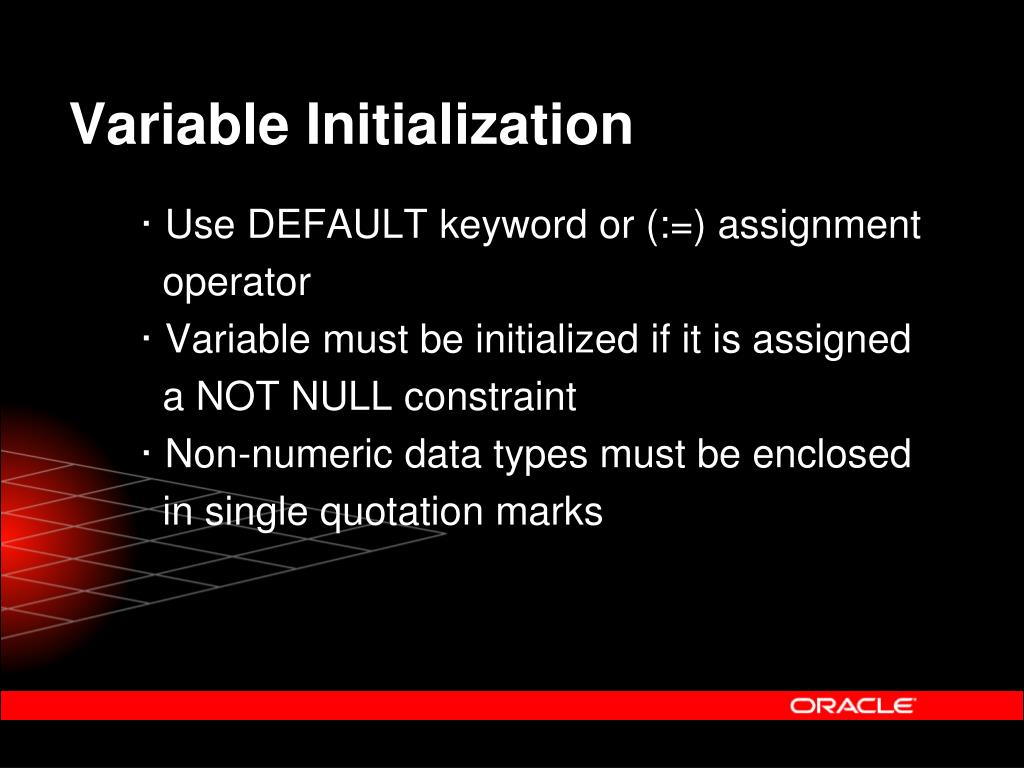 Variable Initialization

· Use DEFAULT keyword or (:=) assignment operator

· Variable must be initialized if it is assigned a NOT NULL constraint

· Non-numeric data types must be enclosed in single quotation marks

ORACLE